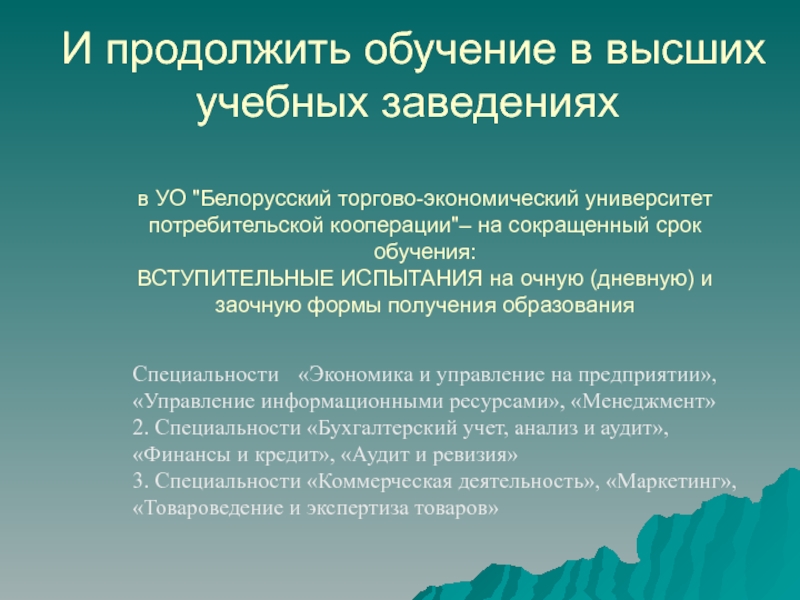 И продолжить обучение в высших учебных заведениях

в УО "Белорусский торгово-экономический университет потребительской кооперации"– на сокращенный срок обучения:
ВСТУПИТЕЛЬНЫЕ ИСПЫТАНИЯ на очную (дневную) и заочную формы получения образования

Специальности «Экономика и управление на предприятии», «Управление информационными ресурсами», «Менеджмент»
2. Специальности «Бухгалтерский учет, анализ и аудит», «Финансы и кредит», «Аудит и ревизия»
3. Специальности «Коммерческая деятельность», «Маркетинг», «Товароведение и экспертиза товаров»